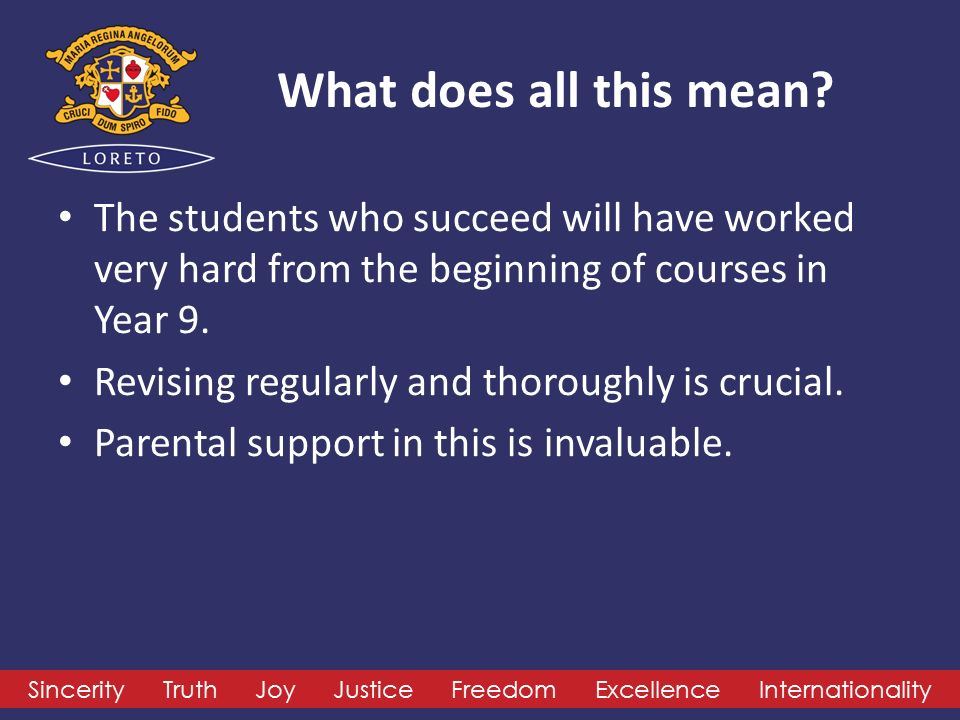 MARIA REGINA ANGELORUM
CRUCI DUM SPIRO FIDO
LORETO

What does all this mean?

• The students who succeed will have worked very hard from the beginning of courses in Year 9.
• Revising regularly and thoroughly is crucial.
• Parental support in this is invaluable.

Sincerity Truth Joy Justice Freedom Excellence Internationality